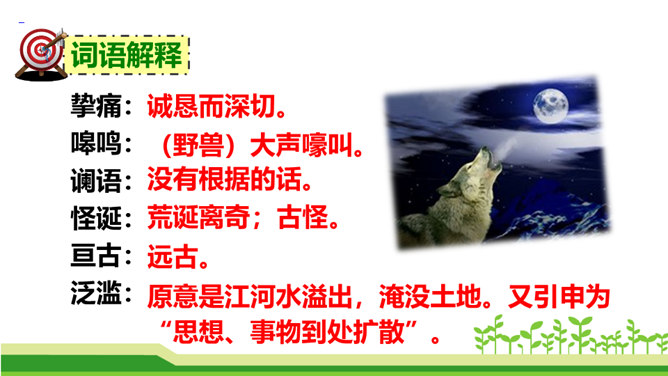 词语解释

挚痛：诚恳而深切。

嗥鸣：（野兽）大声嚎叫。

谰语：没有根据的话。

怪诞：荒诞离奇；古怪。

亘古：远古。

泛滥：原意是江河水溢出，淹没土地。又引申为“思想、事物到处扩散”。